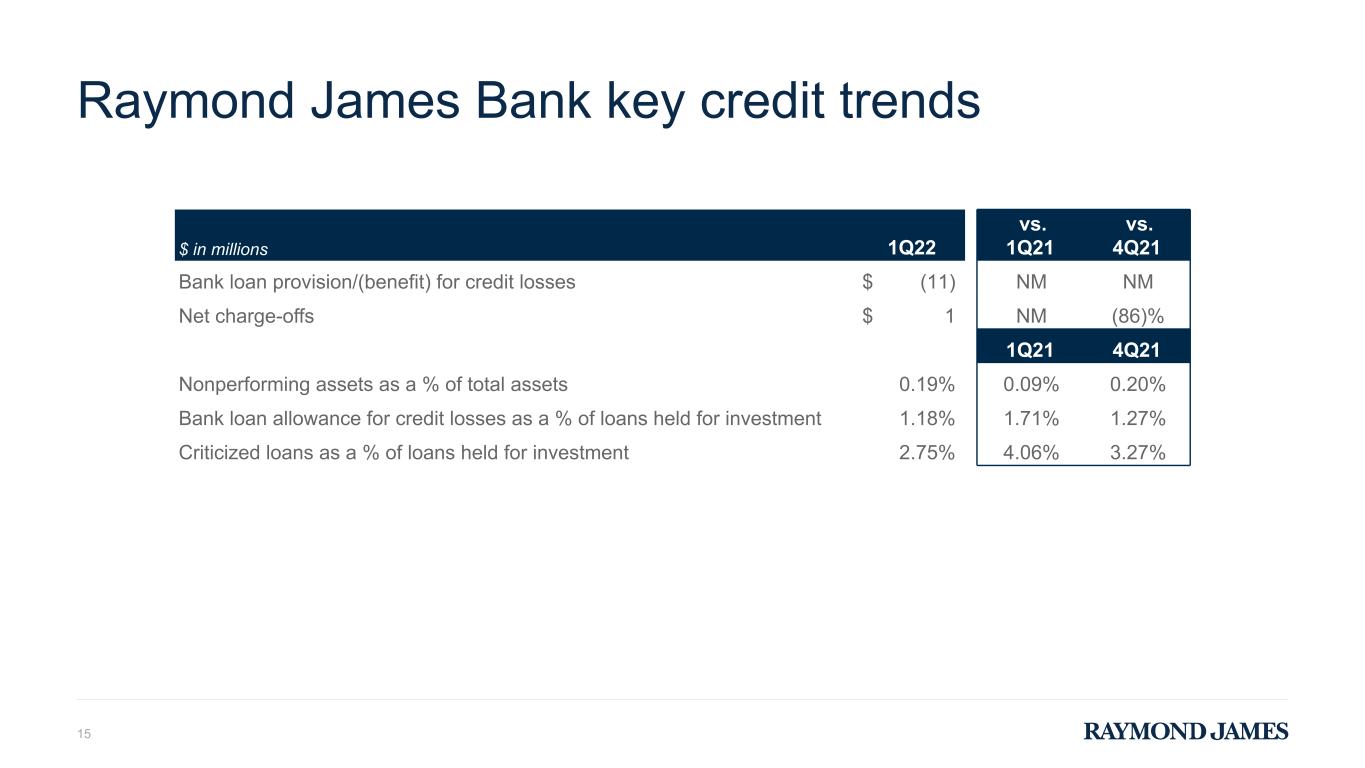 Raymond James Bank key credit trends

| $ in millions | 1Q22 | vs. 1Q21 | vs. 4Q21 |
|---|---|---|---|
| Bank loan provision/(benefit) for credit losses | $ (11) | NM | NM |
| Net charge-offs | $ 1 | NM | (86)% |
| | | 1Q21 | 4Q21 |
| Nonperforming assets as a % of total assets | 0.19% | 0.09% | 0.20% |
| Bank loan allowance for credit losses as a % of loans held for investment | 1.18% | 1.71% | 1.27% |
| Criticized loans as a % of loans held for investment | 2.75% | 4.06% | 3.27% |

15

RAYMOND JAMES